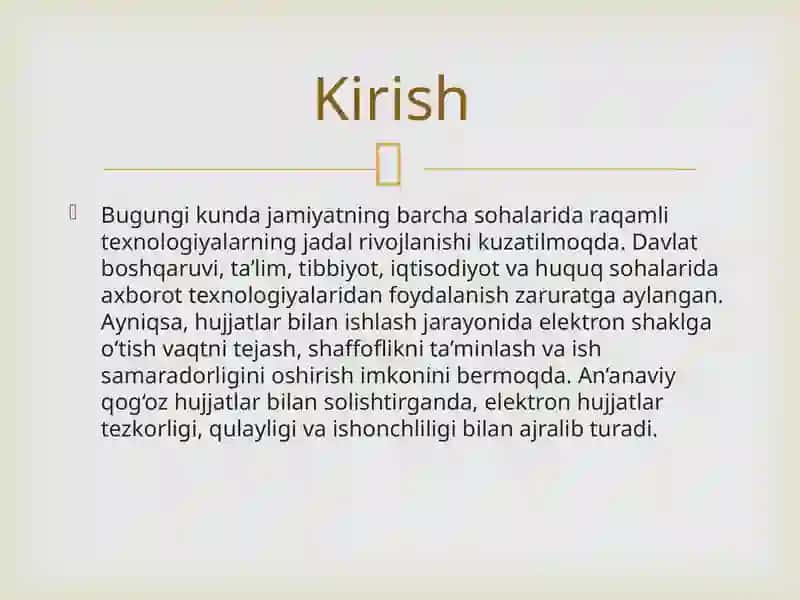 Kirish

Bugungi kunda jamiyatning barcha sohalarida raqamli texnologiyalarning jadal rivojlanishi kuzatilmoqda. Davlat boshqaruvi, ta’lim, tibbiyot, iqtisodiyot va huquq sohalarida axborot texnologiyalaridan foydalanish zaruratga aylangan. Ayniqsa, hujjatlar bilan ishlash jarayonida elektron shaklga o‘tish vaqtni tejash, shaffoflikni ta’minlash va ish samaradorligini oshirish imkonini bermoqda. An’anaviy qog‘oz hujjatlar bilan solishtirganda, elektron hujjatlar tezkorligi, qulayligi va ishonchliligi bilan ajralib turadi.